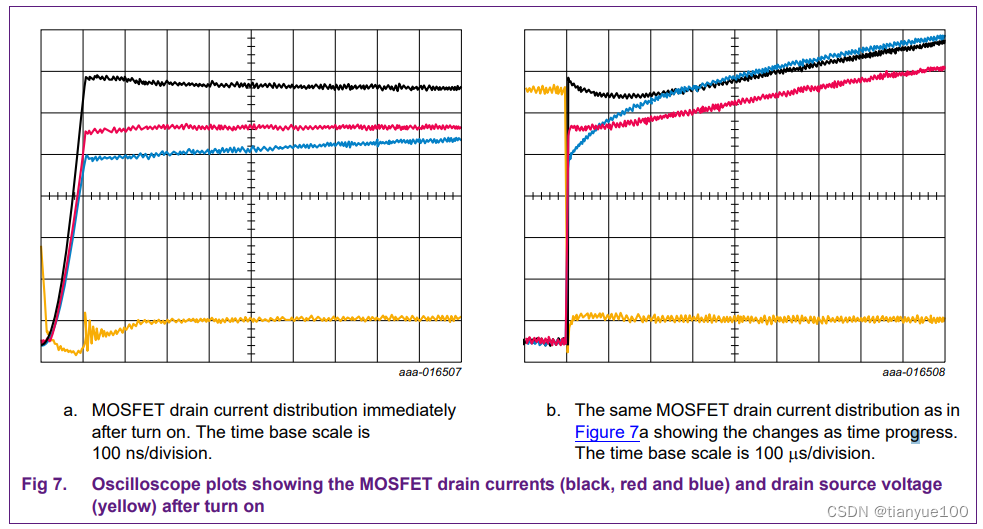 aaa-016507

aaa-016508

a. MOSFET drain current distribution immediately after turn on. The time base scale is 100 ns/division.

b. The same MOSFET drain current distribution as in Figure 7a showing the changes as time progress. The time base scale is 100 μs/division.

Fig 7. Oscilloscope plots showing the MOSFET drain currents (black, red and blue) and drain source voltage (yellow) after turn on

CSDN @tianyue100